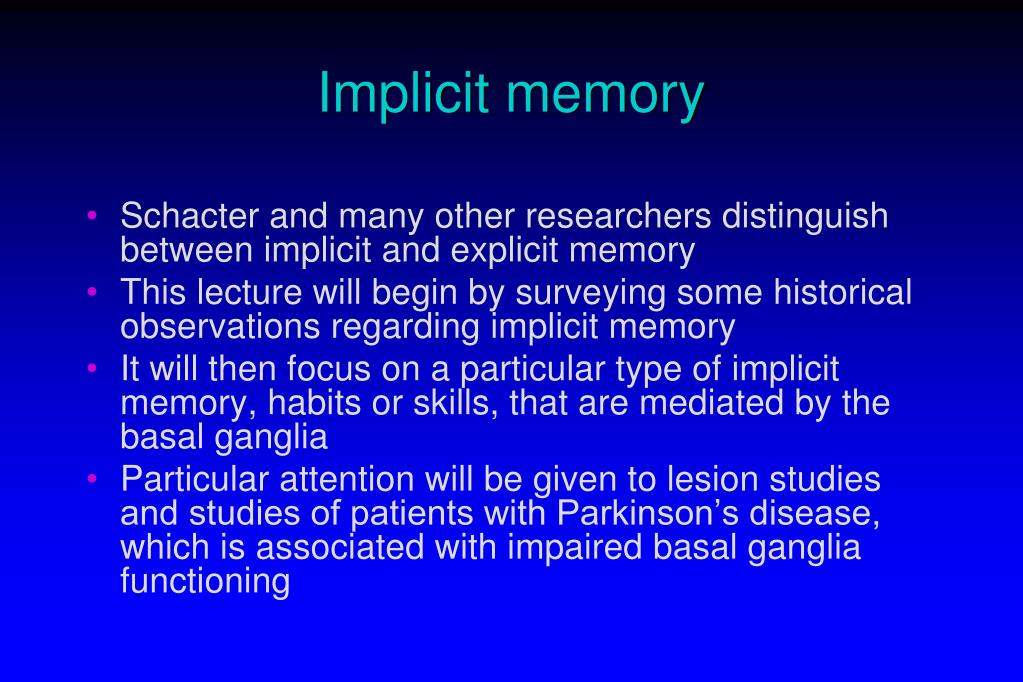 Implicit memory

• Schacter and many other researchers distinguish between implicit and explicit memory
• This lecture will begin by surveying some historical observations regarding implicit memory
• It will then focus on a particular type of implicit memory, habits or skills, that are mediated by the basal ganglia
• Particular attention will be given to lesion studies and studies of patients with Parkinson’s disease, which is associated with impaired basal ganglia functioning